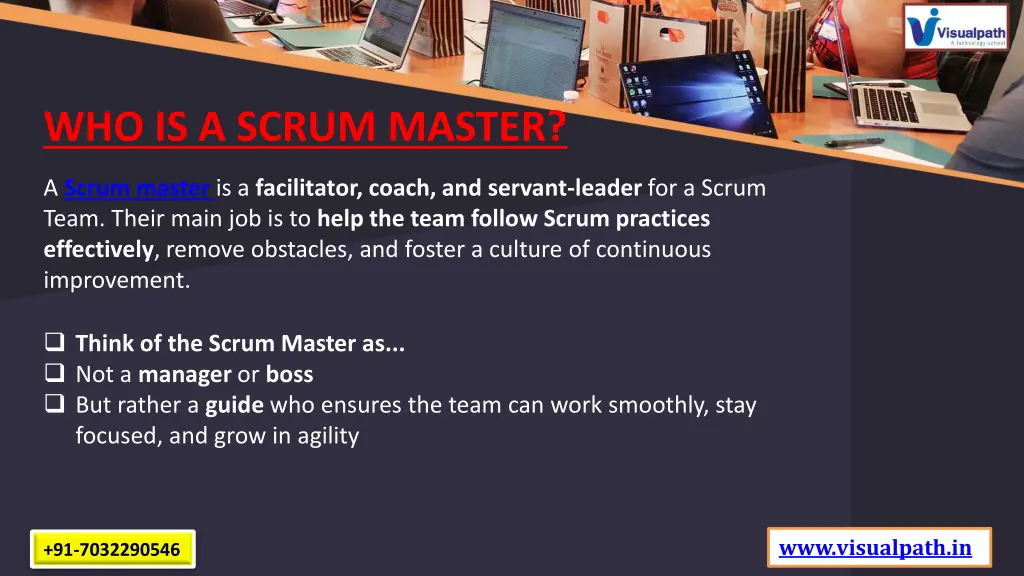 Visualpath
A technology school

WHO IS A SCRUM MASTER?

A Scrum master is a facilitator, coach, and servant-leader for a Scrum Team. Their main job is to help the team follow Scrum practices effectively, remove obstacles, and foster a culture of continuous improvement.

❑ Think of the Scrum Master as...
❑ Not a manager or boss
❑ But rather a guide who ensures the team can work smoothly, stay focused, and grow in agility

+91-7032290546

www.visualpath.in